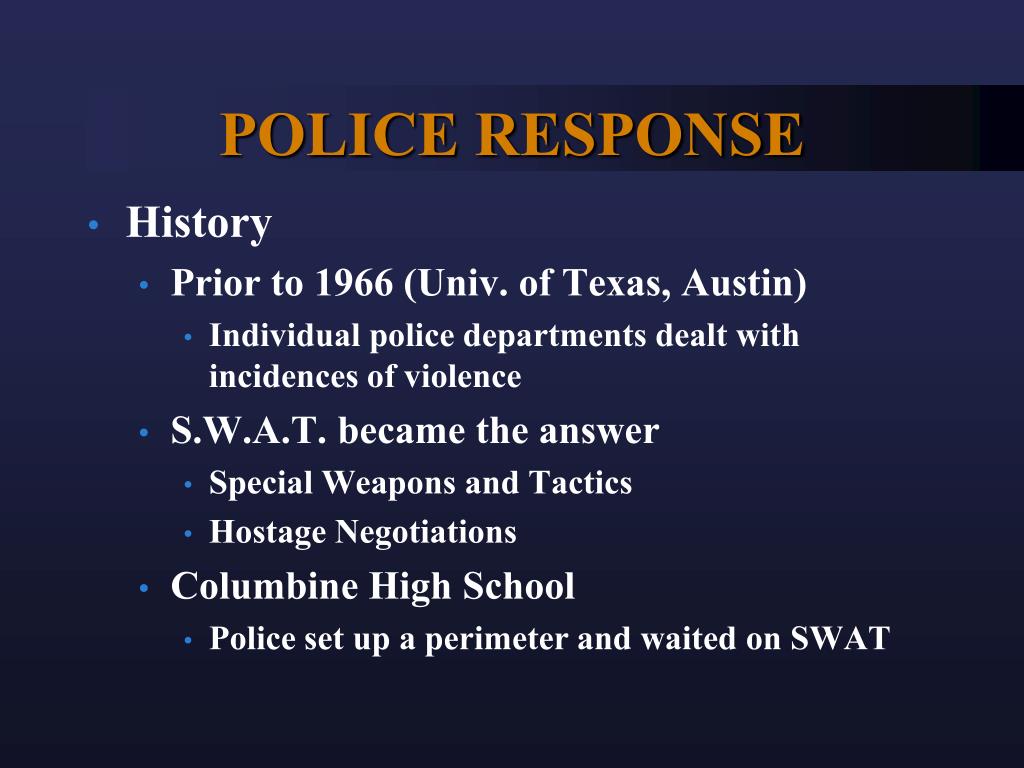 POLICE RESPONSE

• History
  • Prior to 1966 (Univ. of Texas, Austin)
    • Individual police departments dealt with incidences of violence
  • S.W.A.T. became the answer
    • Special Weapons and Tactics
    • Hostage Negotiations
  • Columbine High School
    • Police set up a perimeter and waited on SWAT